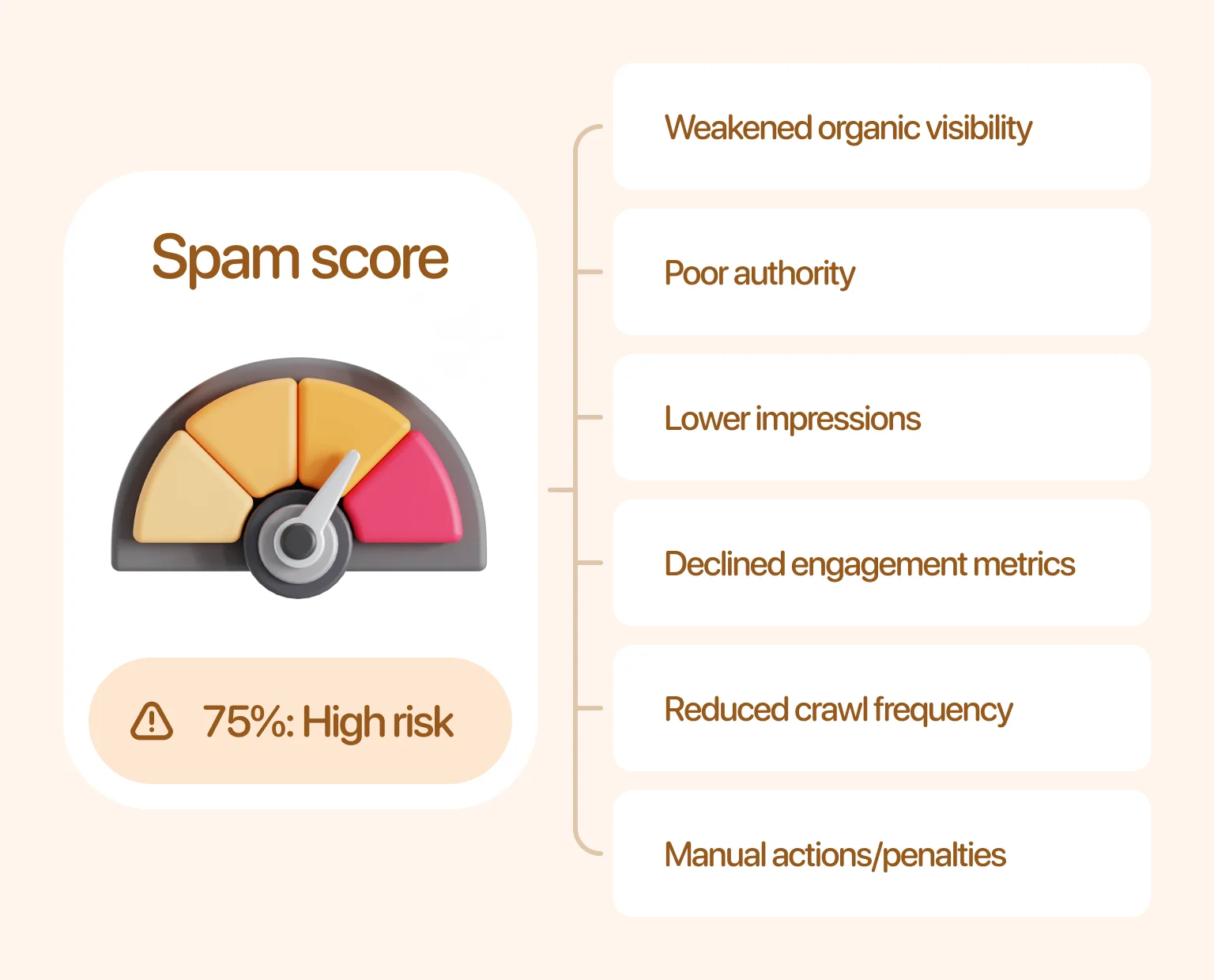 Spam score

75%: High risk

Weakened organic visibility

Poor authority

Lower impressions

Declined engagement metrics

Reduced crawl frequency

Manual actions/penalties